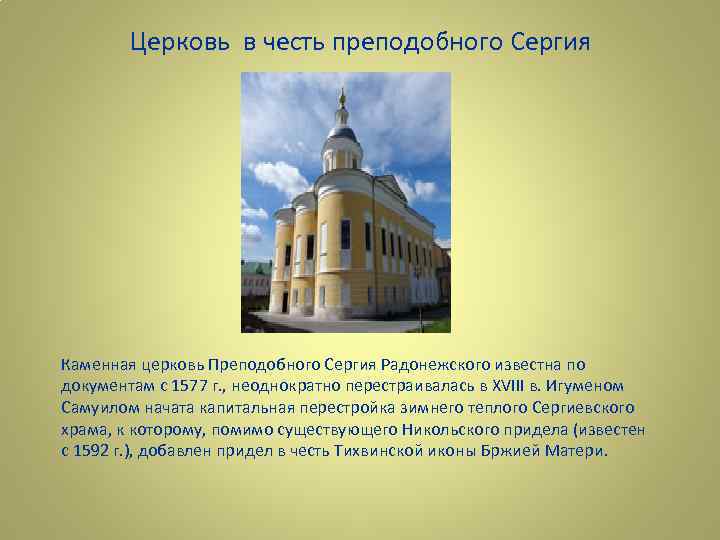 Церковь в честь преподобного Сергия

Каменная церковь Преподобного Сергия Радонежского известна по документам с 1577 г., неоднократно перестраивалась в XVIII в. Игуменом Самуилом начата капитальная перестройка зимнего теплого Сергиевского храма, к которому, помимо существующего Никольского придела (известен с 1592 г.), добавлен придел в честь Тихвинской иконы Бржией Матери.